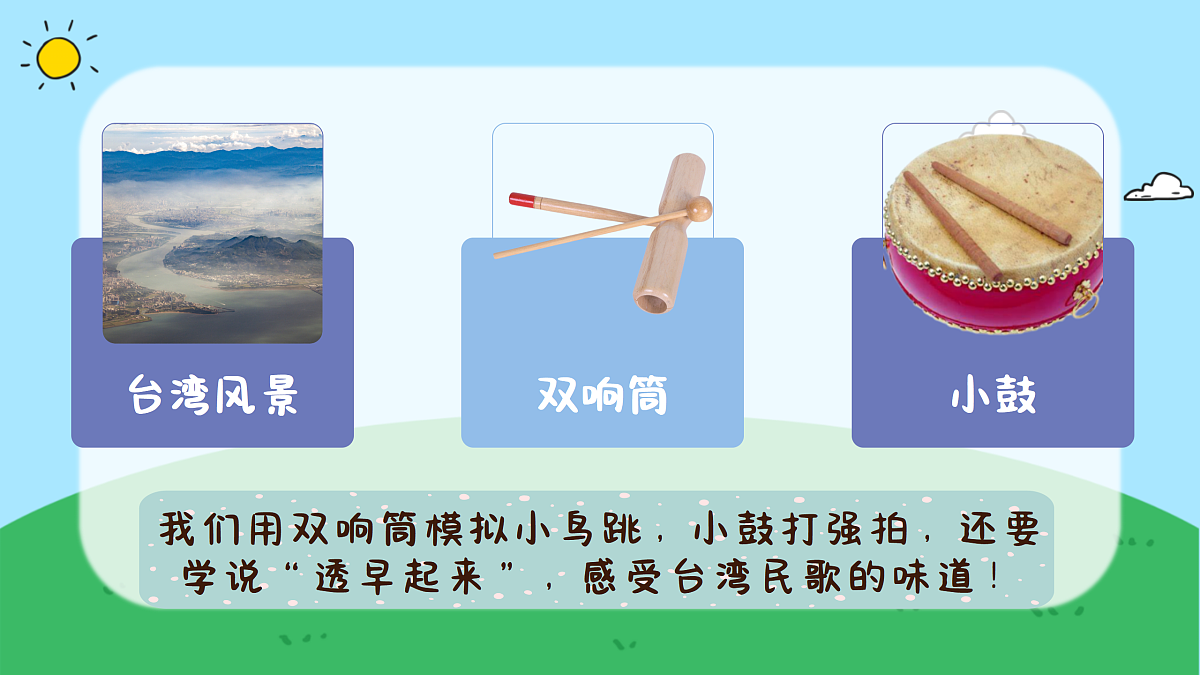 台湾风景

双响筒

小鼓

我们用双响筒模拟小鸟跳，小鼓打强拍，还要学说“透早起来”，感受台湾民歌的味道！